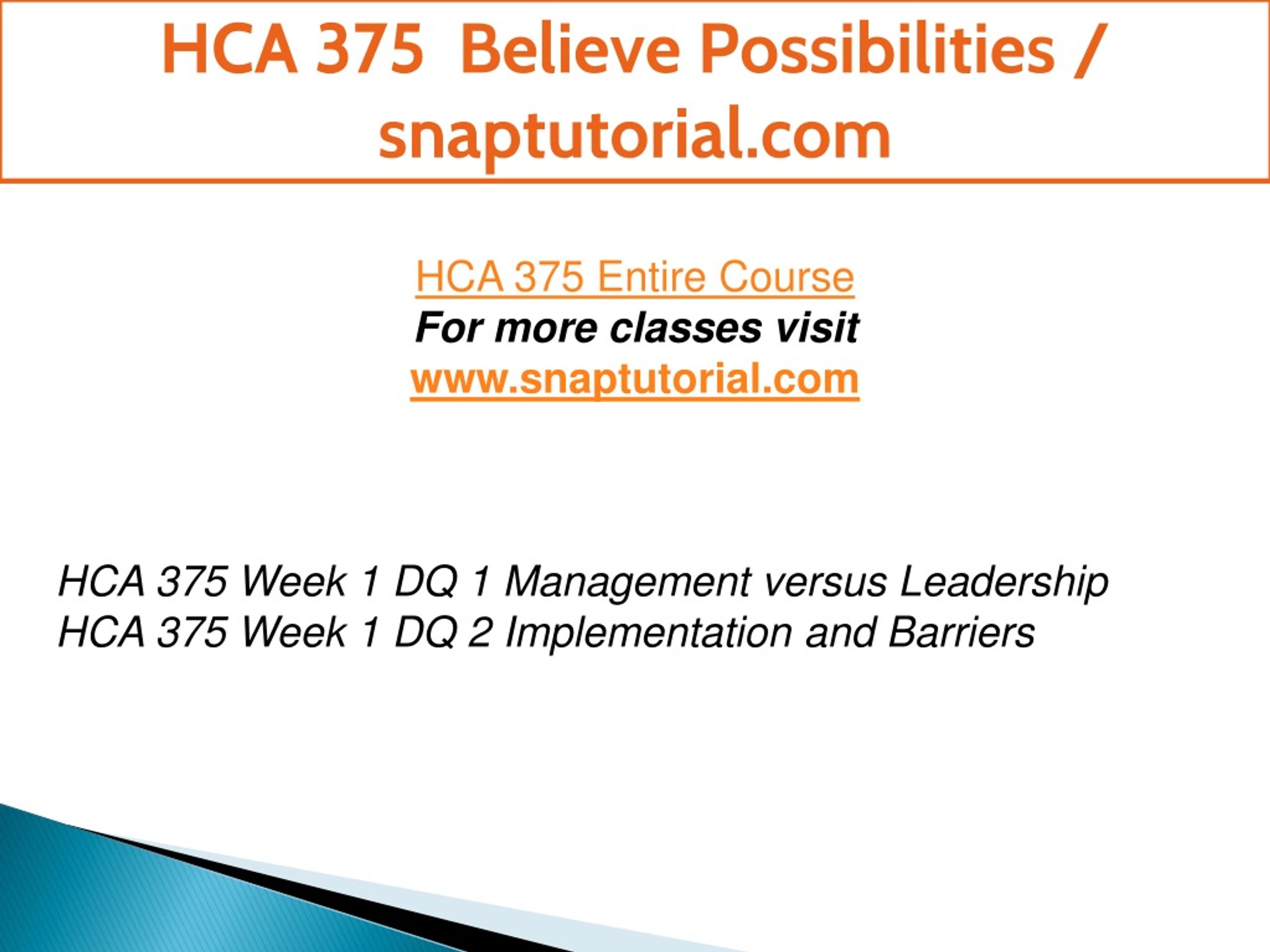 HCA 375 Believe Possibilities / snaptutorial.com

HCA 375 Entire Course
For more classes visit
www.snaptutorial.com

HCA 375 Week 1 DQ 1 Management versus Leadership
HCA 375 Week 1 DQ 2 Implementation and Barriers